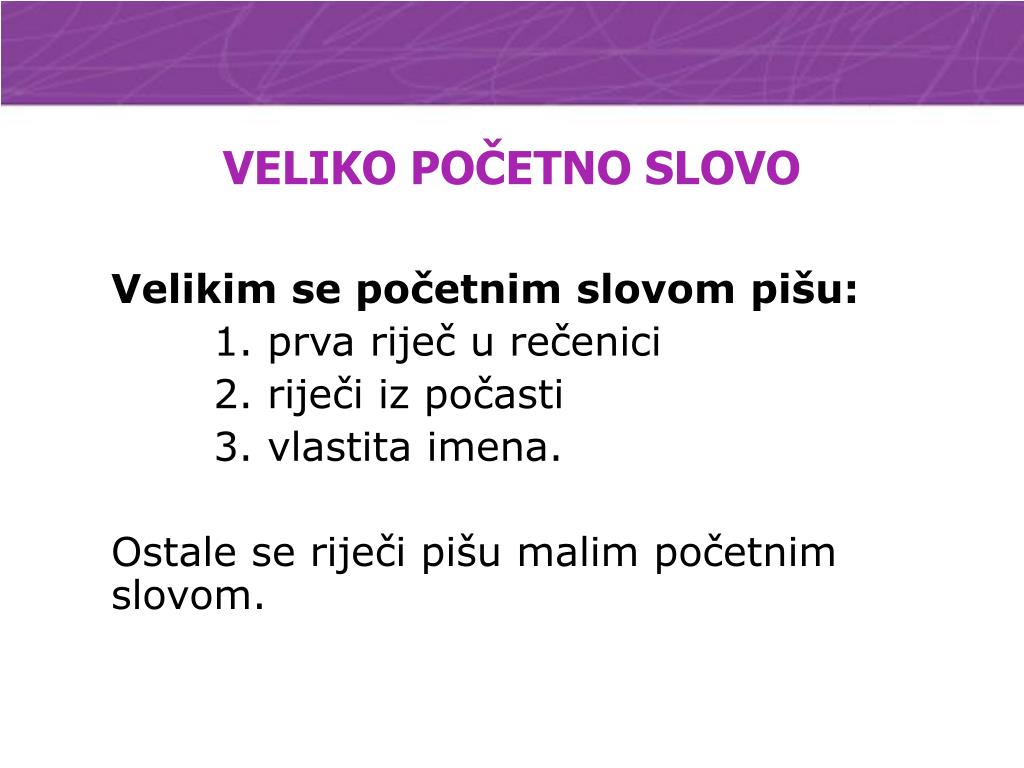 VELIKO POČETNO SLOVO

Velikim se početnim slovom pišu:
1. prva riječ u rečenici
2. riječi iz počasti
3. vlastita imena.

Ostale se riječi pišu malim početnim slovom.